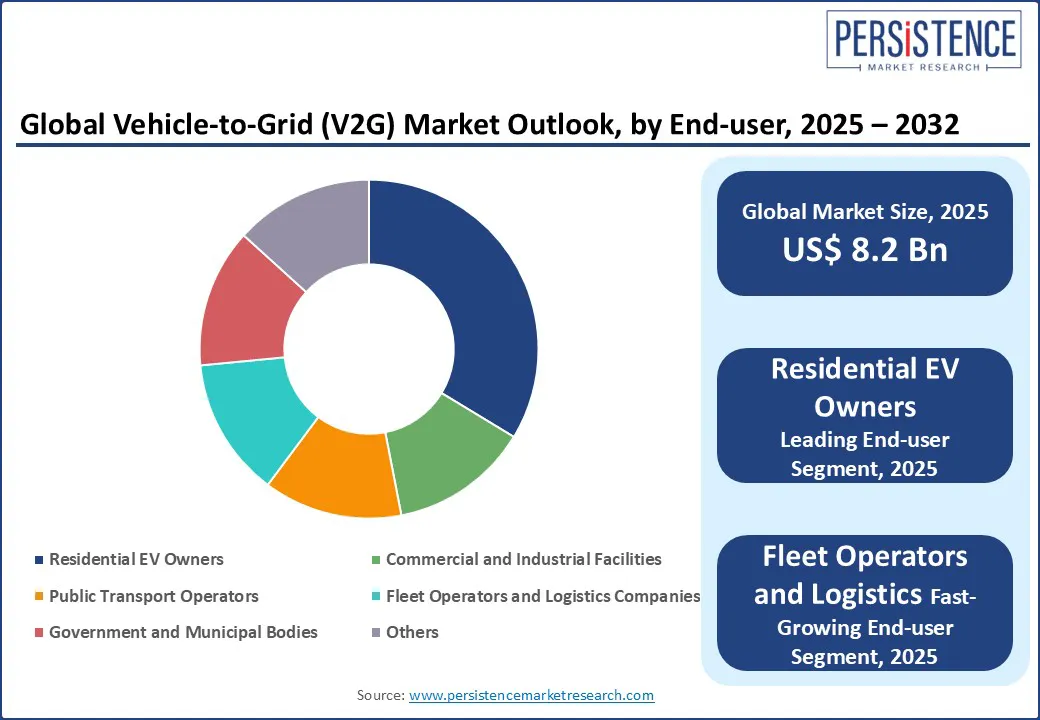 PERSISTENCE
MARKET RESEARCH

Global Vehicle-to-Grid (V2G) Market Outlook, by End-user, 2025 – 2032

Residential EV Owners
Commercial and Industrial Facilities
Public Transport Operators
Fleet Operators and Logistics Companies
Government and Municipal Bodies
Others

Global Market Size, 2025
US$ 8.2 Bn

Residential EV Owners
Leading End-user Segment, 2025

Fleet Operators and Logistics Fast-Growing End-user Segment, 2025

Source: www.persistencemarketresearch.com